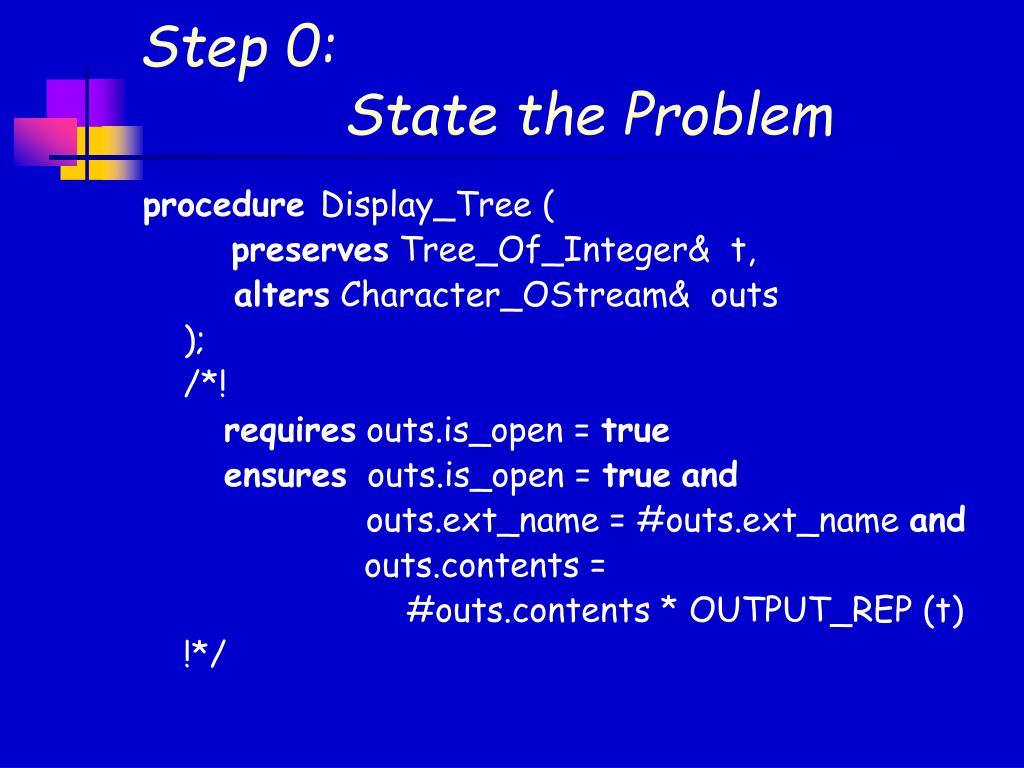 Step 0:
State the Problem

procedure Display_Tree (
preserves Tree_Of_Integer& t,
alters Character_OStream& outs
);
/*!
requires outs.is_open = true
ensures outs.is_open = true and
outs.ext_name = #outs.ext_name and
outs.contents =
#outs.contents * OUTPUT_REP (t)
!*/